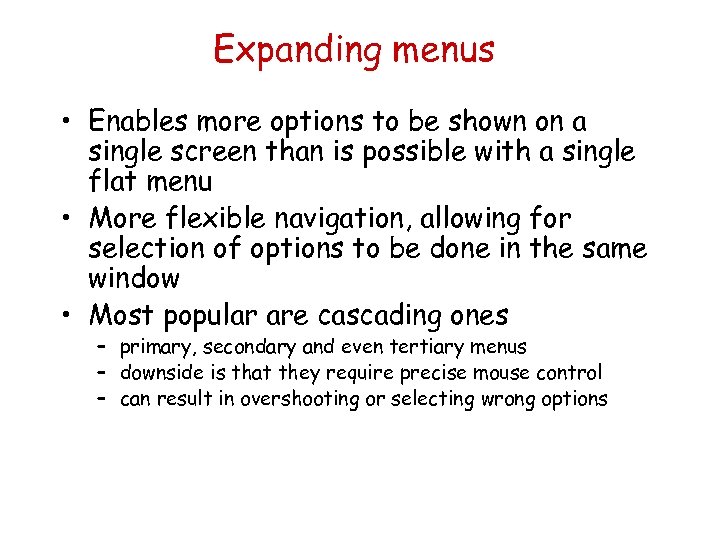 Expanding menus

• Enables more options to be shown on a single screen than is possible with a single flat menu
• More flexible navigation, allowing for selection of options to be done in the same window
• Most popular are cascading ones
  – primary, secondary and even tertiary menus
  – downside is that they require precise mouse control
  – can result in overshooting or selecting wrong options